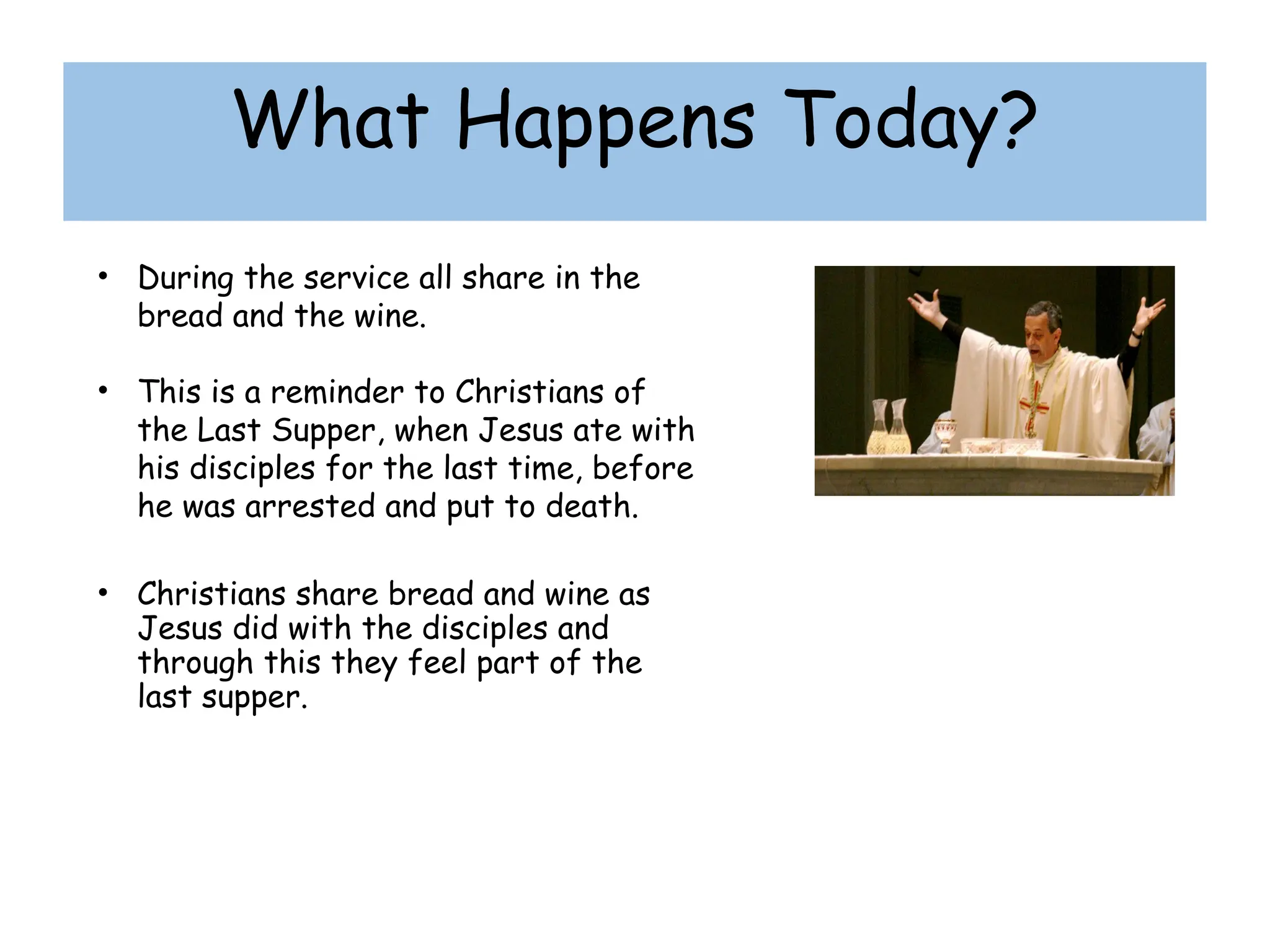 What Happens Today?

• During the service all share in the bread and the wine.

• This is a reminder to Christians of the Last Supper, when Jesus ate with his disciples for the last time, before he was arrested and put to death.

• Christians share bread and wine as Jesus did with the disciples and through this they feel part of the last supper.